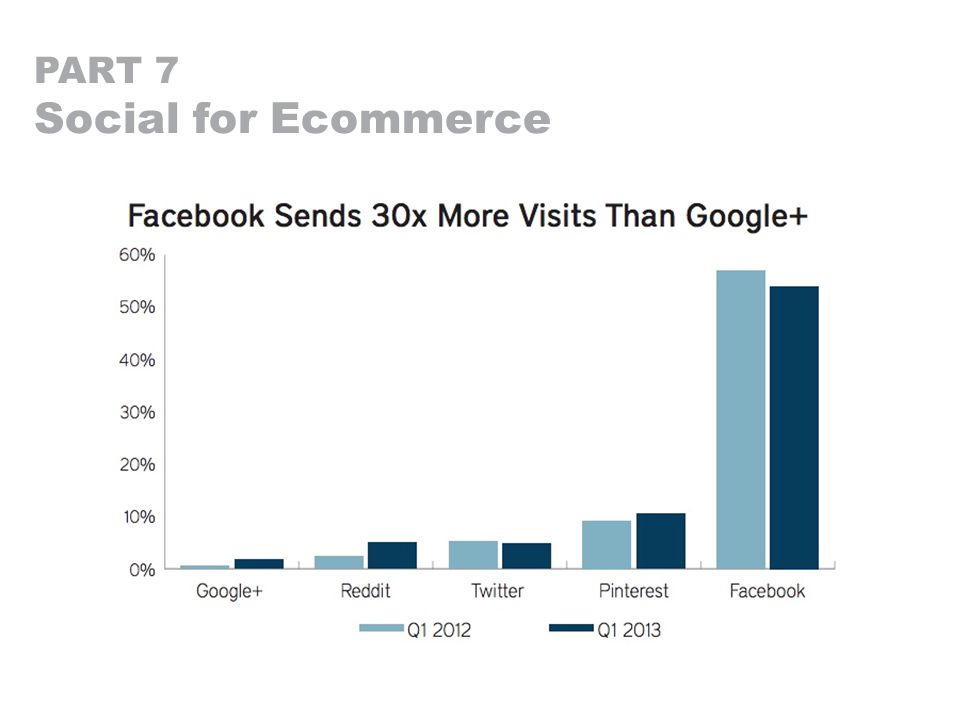 PART 7
Social for Ecommerce

Facebook Sends 30x More Visits Than Google+

60%
50%
40%
30%
20%
10%
0%

Google+
Reddit
Twitter
Pinterest
Facebook

Q1 2012
Q1 2013